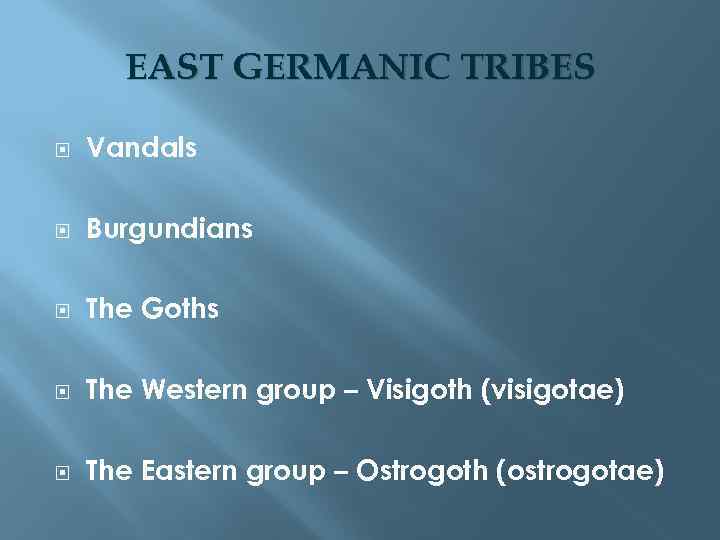 EAST GERMANIC TRIBES

Vandals

Burgundians

The Goths

The Western group – Visigoth (visigotae)

The Eastern group – Ostrogoth (ostrogotae)